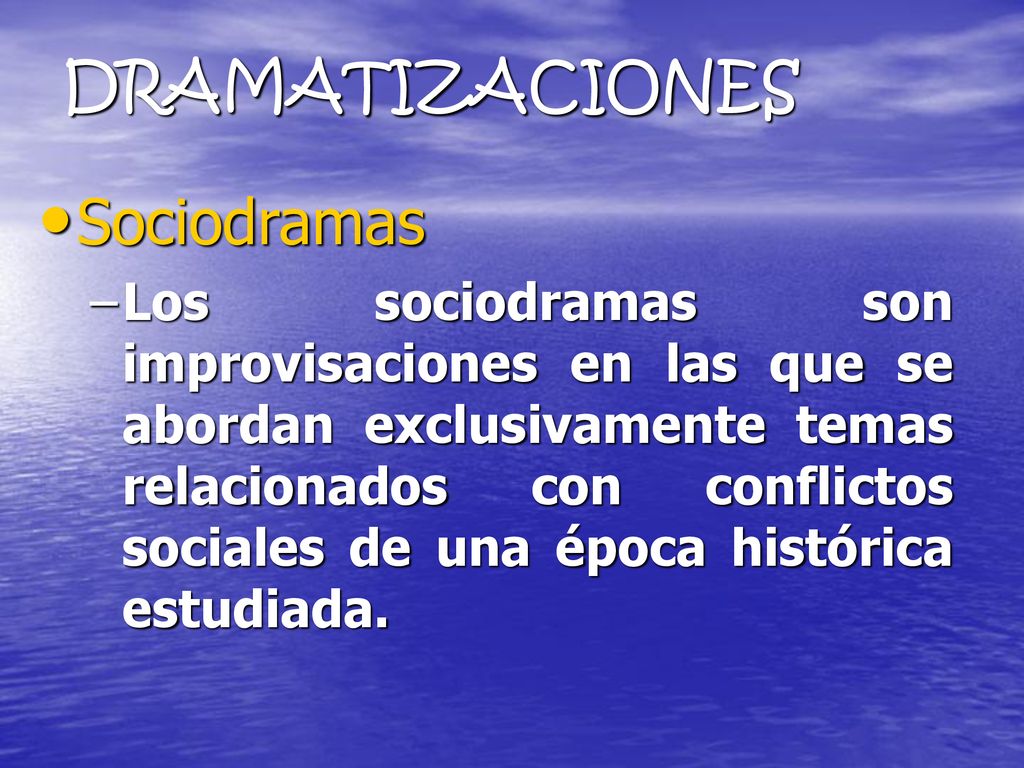 DRAMATIZACIONES

• Sociodramas

– Los sociodramas son improvisaciones en las que se abordan exclusivamente temas relacionados con conflictos sociales de una época histórica estudiada.